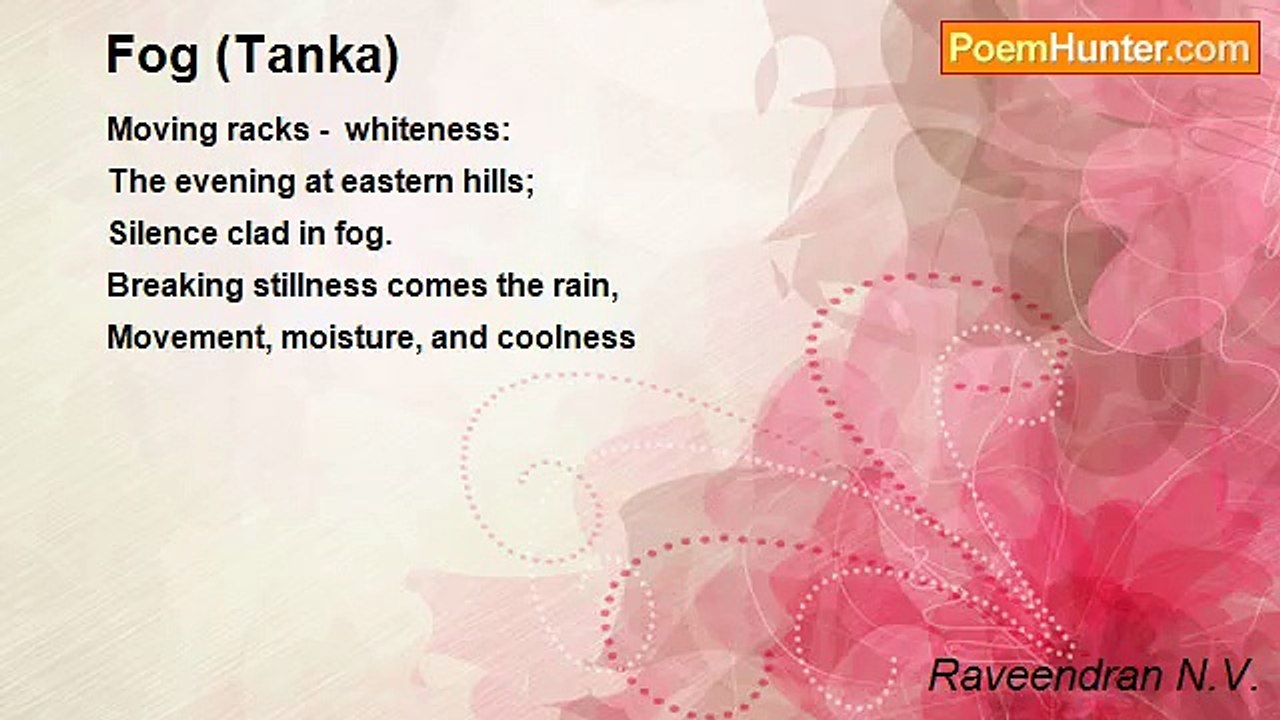 Fog (Tanka)

PoemHunter.com

Moving racks - whiteness:
The evening at eastern hills;
Silence clad in fog.
Breaking stillness comes the rain,
Movement, moisture, and coolness

Raveendran N.V.